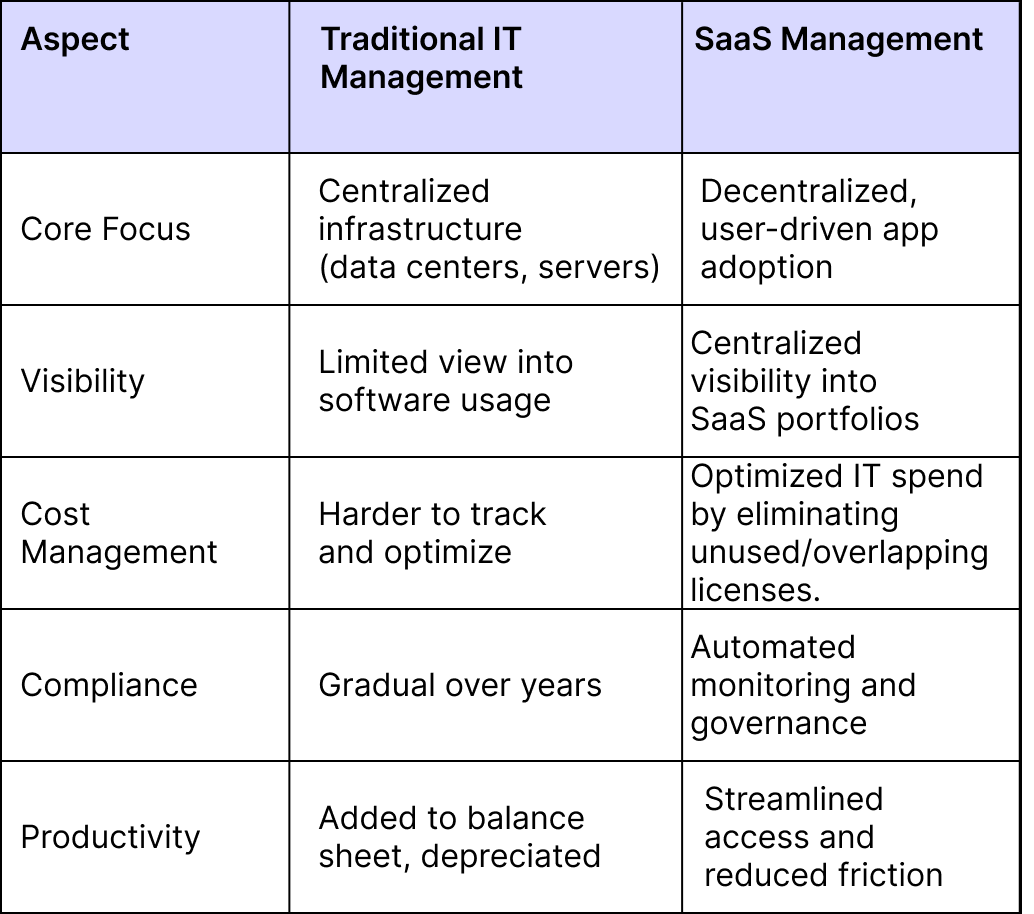 | Aspect | Traditional IT Management | SaaS Management |
|---|---|---|
| Core Focus | Centralized infrastructure (data centers, servers) | Decentralized, user-driven app adoption |
| Visibility | Limited view into software usage | Centralized visibility into SaaS portfolios |
| Cost Management | Harder to track and optimize | Optimized IT spend by eliminating unused/overlapping licenses. |
| Compliance | Gradual over years | Automated monitoring and governance |
| Productivity | Added to balance sheet, depreciated | Streamlined access and reduced friction |